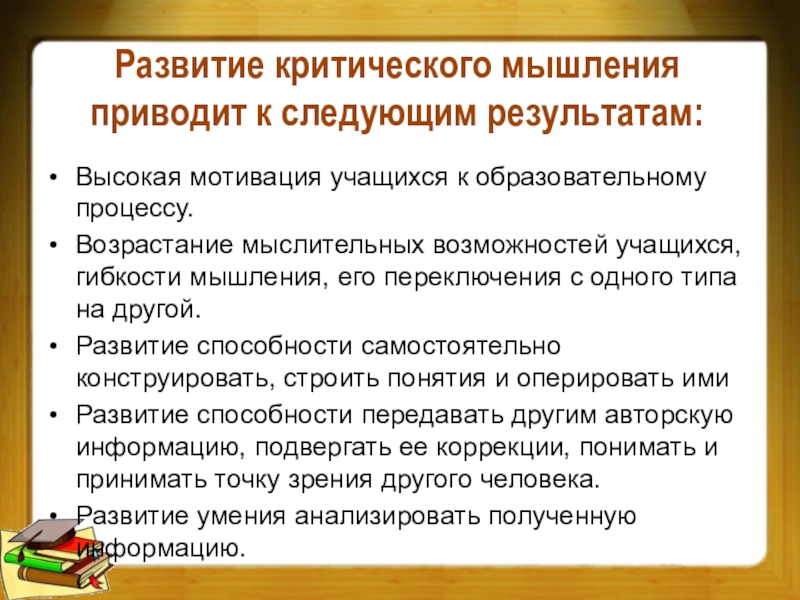 Развитие критического мышления приводит к следующим результатам:

• Высокая мотивация учащихся к образовательному процессу.
• Возрастание мыслительных возможностей учащихся, гибкости мышления, его переключения с одного типа на другой.
• Развитие способности самостоятельно конструировать, строить понятия и оперировать ими
• Развитие способности передавать другим авторскую информацию, подвергать ее коррекции, понимать и принимать точку зрения другого человека.
• Развитие умения анализировать полученную информацию.